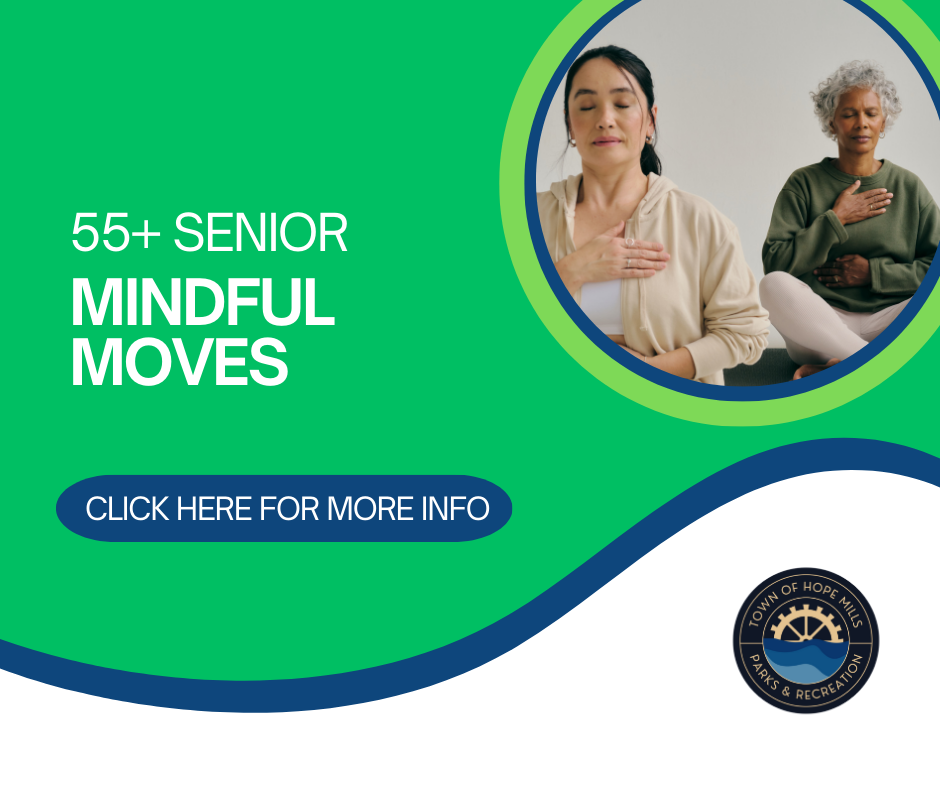 55+ SENIOR
MINDFUL MOVES

CLICK HERE FOR MORE INFO

TOWN OF HOPE MILLS
PARKS & RECREATION